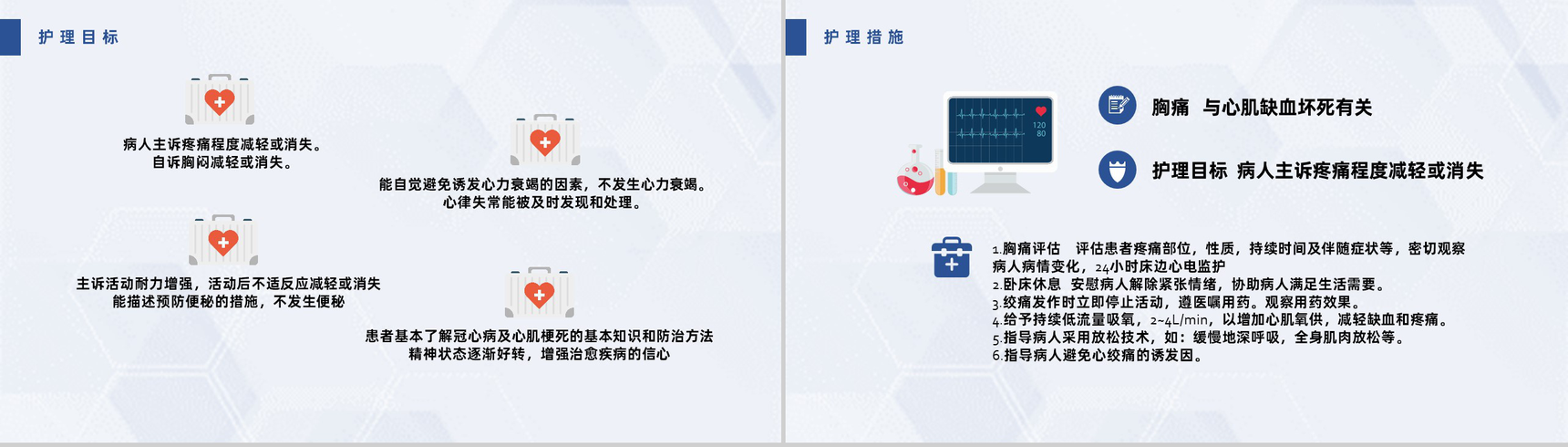 护理目标

病人主诉疼痛程度减轻或消失。
自诉胸闷减轻或消失。

能自觉避免诱发心力衰竭的因素，不发生心力衰竭。
心律失常能被及时发现和处理。

主诉活动耐力增强，活动后不适反应减轻或消失
能描述预防便秘的措施，不发生便秘

患者基本了解冠心病及心肌梗死的基本知识和防治方法
精神状态逐渐好转，增强治愈疾病的信心

护理措施

120
80

胸痛 与心肌缺血坏死有关

护理目标 病人主诉疼痛程度减轻或消失

1.胸痛评估 评估患者疼痛部位，性质，持续时间及伴随症状等，密切观察病人病情变化，24小时床边心电监护
2.卧床休息 安慰病人解除紧张情绪，协助病人满足生活需要。
3.绞痛发作时立即停止活动，遵医嘱用药。观察用药效果。
4.给予持续低流量吸氧，2~4L/min，以增加心肌氧供，减轻缺血和疼痛。
5.指导病人采用放松技术，如：缓慢地深呼吸，全身肌肉放松等。
6.指导病人避免心绞痛的诱发因。